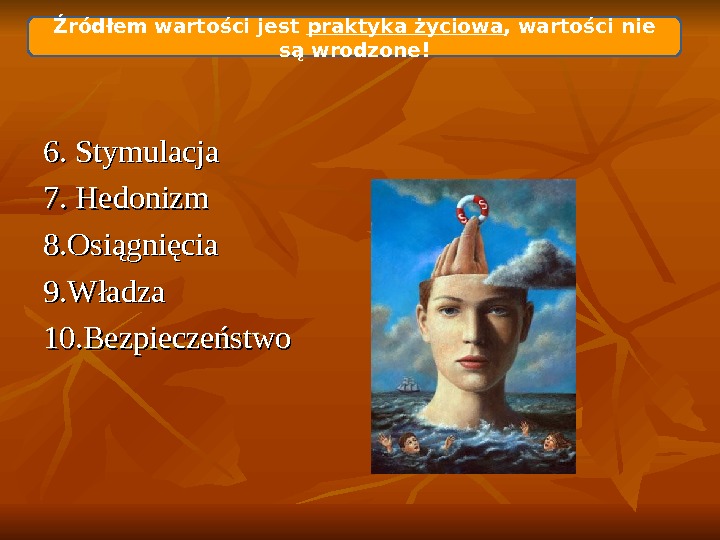 Źródłem wartości jest praktyka życiowa, wartości nie są wrodzone!

6. Stymulacja
7. Hedonizm
8.Osiągnięcia
9.Władza
10.Bezpieczeństwo